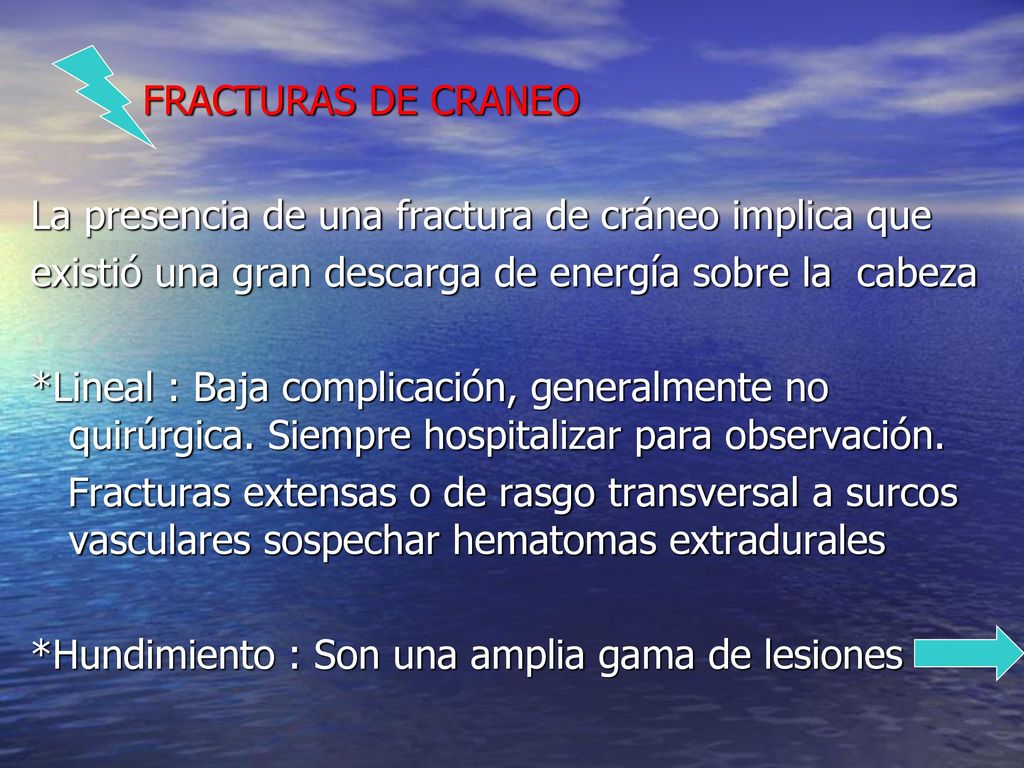 FRACTURAS DE CRANEO

La presencia de una fractura de cráneo implica que existió una gran descarga de energía sobre la cabeza

*Lineal : Baja complicación, generalmente no quirúrgica. Siempre hospitalizar para observación.

Fracturas extensas o de rasgo transversal a surcos vasculares sospechar hematomas extradurales

*Hundimiento : Son una amplia gama de lesiones